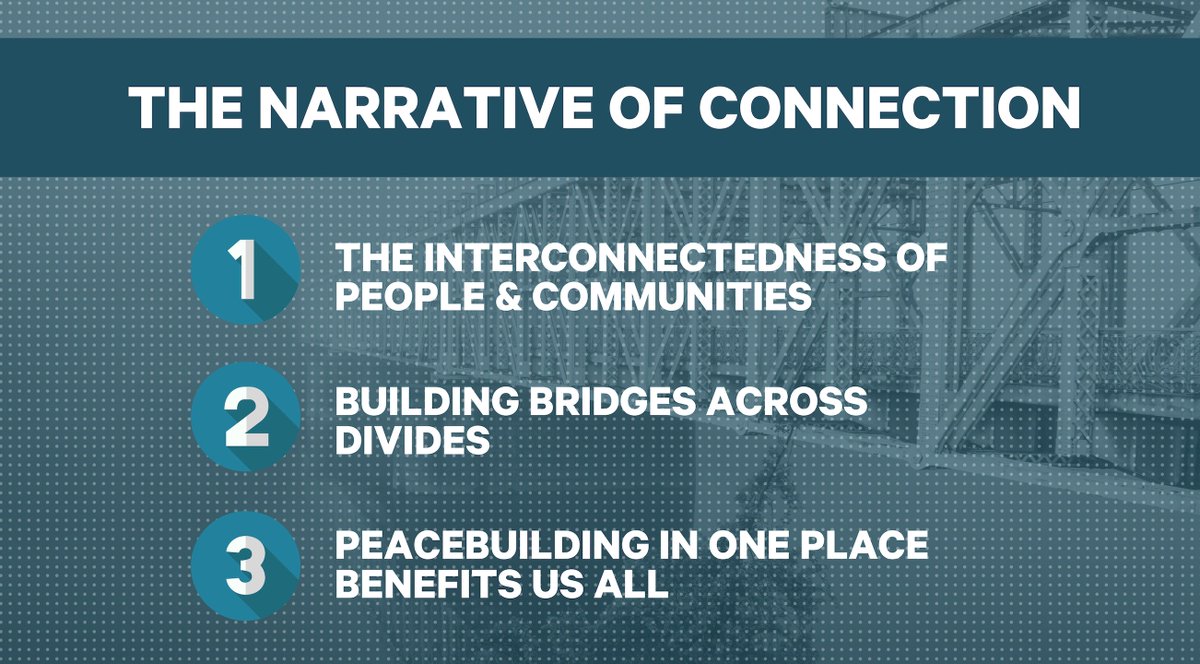 THE NARRATIVE OF CONNECTION

1 THE INTERCONNECTEDNESS OF PEOPLE & COMMUNITIES

2 BUILDING BRIDGES ACROSS DIVIDES

3 PEACEBUILDING IN ONE PLACE BENEFITS US ALL